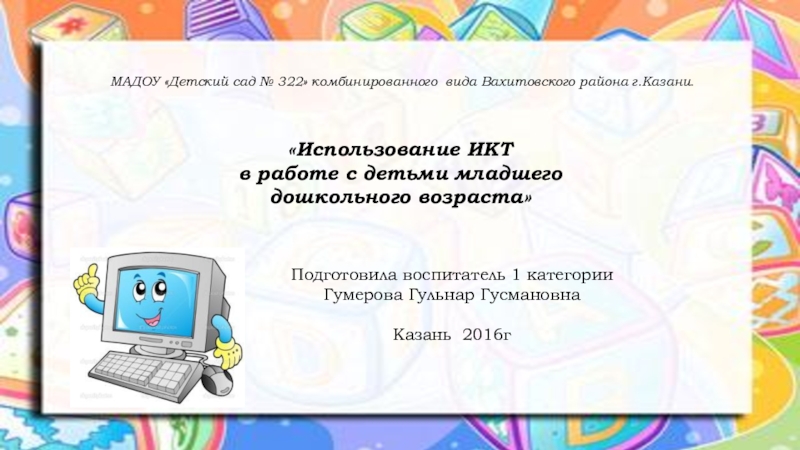 МАДОУ «Детский сад № 322» комбинированного вида Вахитовского района г.Казани.

«Использование ИКТ
в работе с детьми младшего
дошкольного возраста»

Подготовила воспитатель 1 категории
Гумерова Гульнар Гусмановна

Казань 2016г